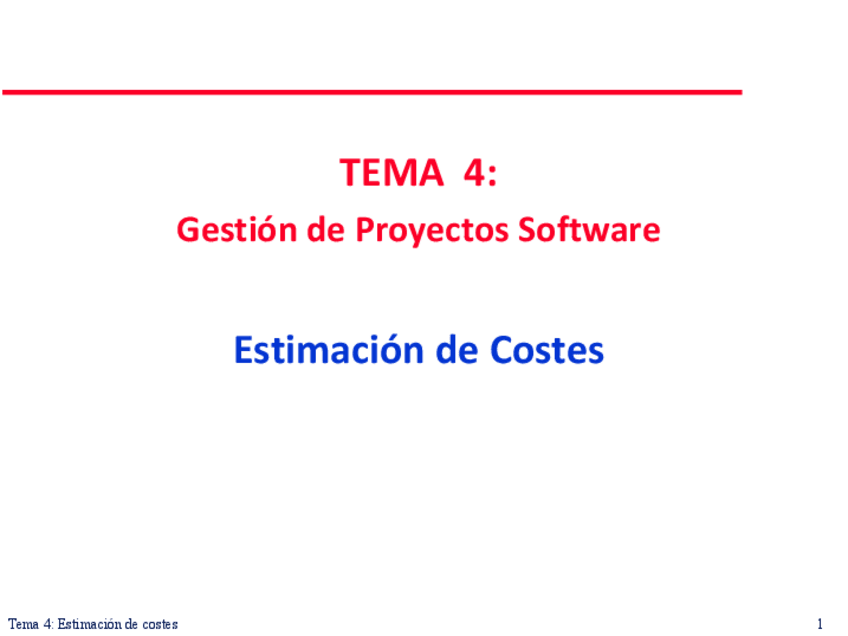 TEMA 4:

Gestión de Proyectos Software

Estimación de Costes

Tema 4: Estimación de costes

1